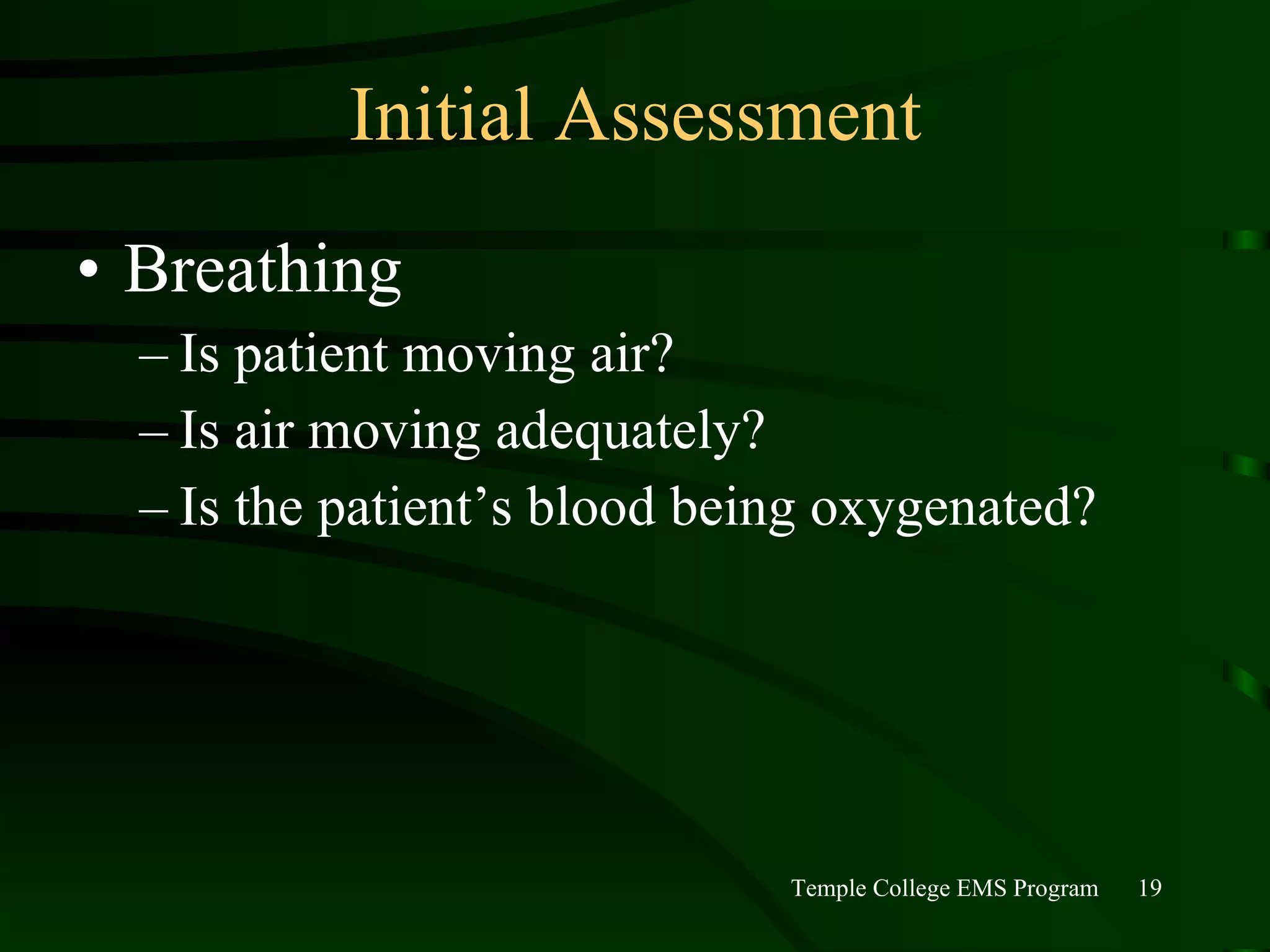 Initial Assessment

• Breathing
– Is patient moving air?
– Is air moving adequately?
– Is the patient’s blood being oxygenated?

Temple College EMS Program 19